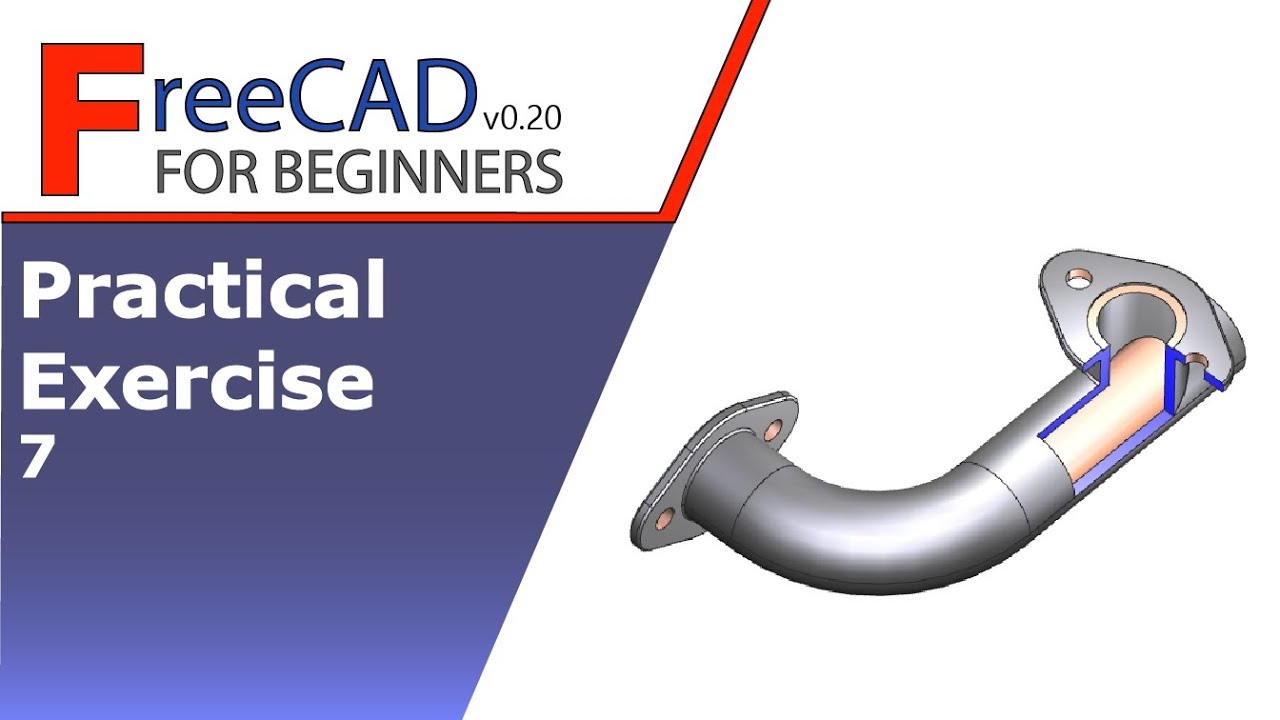 FreeCAD v0.20
FOR BEGINNERS

Practical Exercise 7